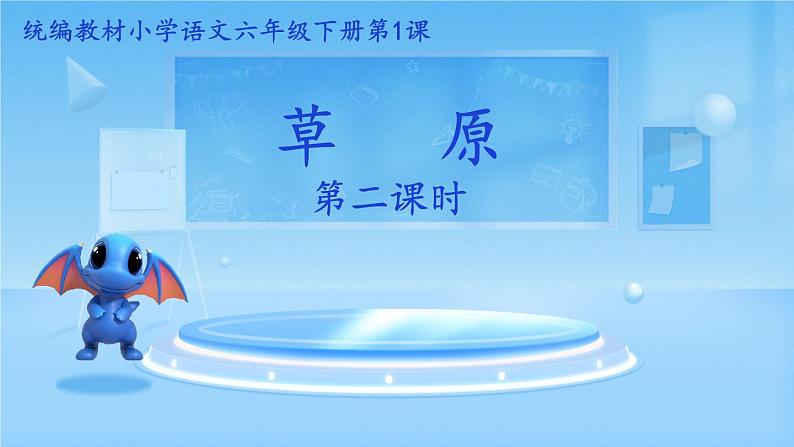 统编教材小学语文六年级下册第1课

草　原

第二课时